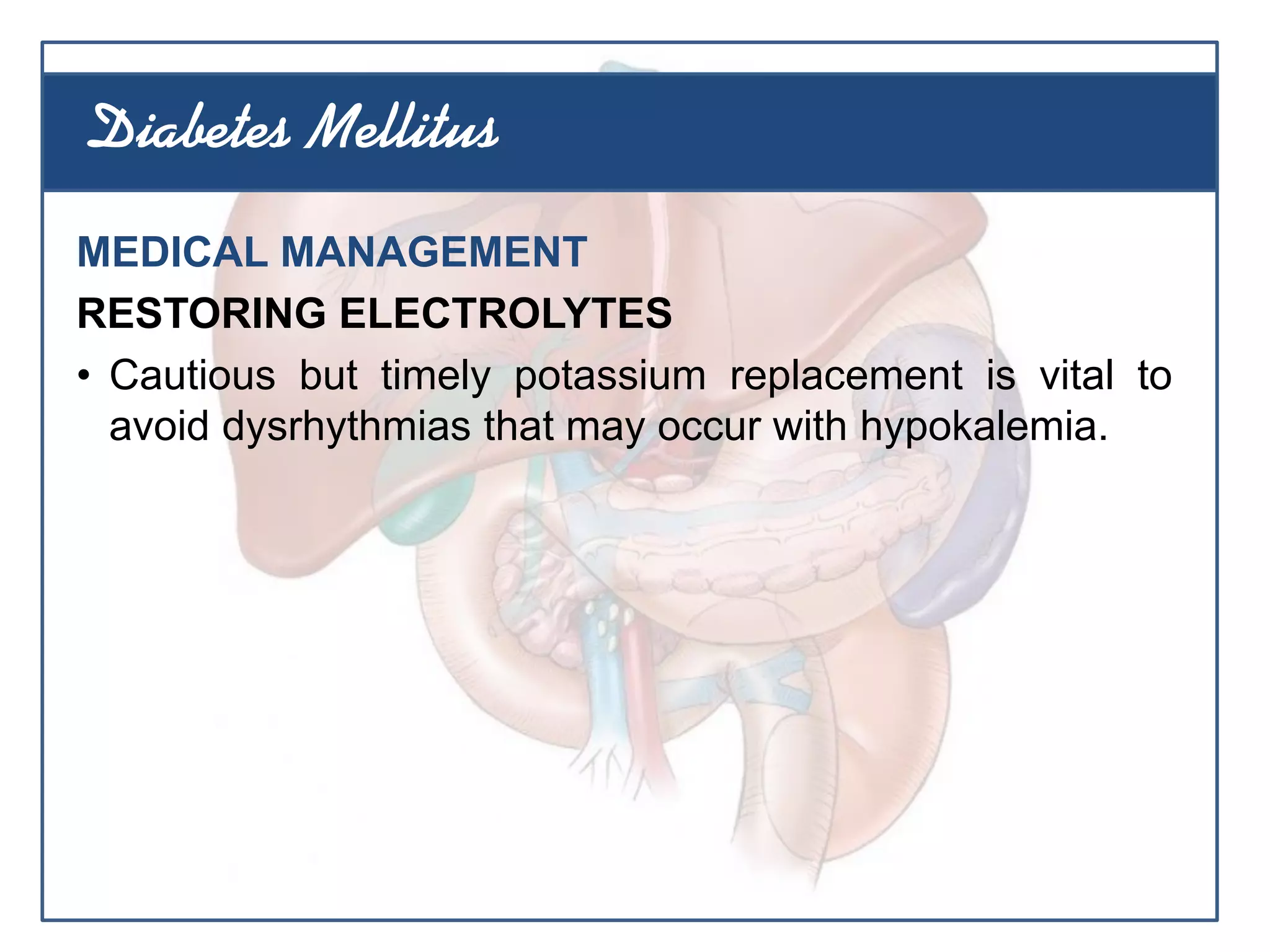 Diabetes Mellitus

MEDICAL MANAGEMENT

RESTORING ELECTROLYTES

• Cautious but timely potassium replacement is vital to avoid dysrhythmias that may occur with hypokalemia.